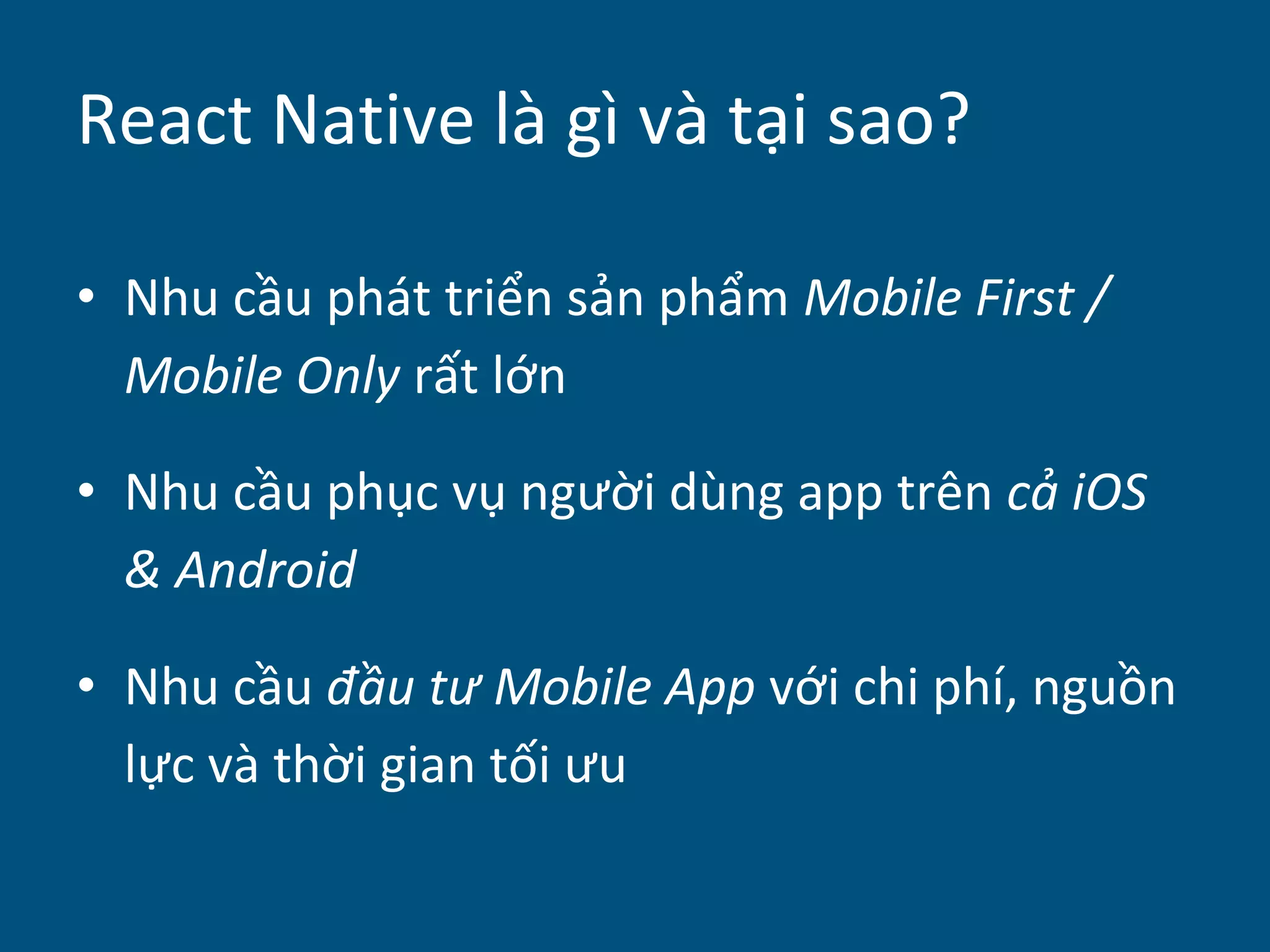 React Native là gì và tại sao?

• Nhu cầu phát triển sản phẩm Mobile First / Mobile Only rất lớn

• Nhu cầu phục vụ người dùng app trên cả iOS & Android

• Nhu cầu đầu tư Mobile App với chi phí, nguồn lực và thời gian tối ưu